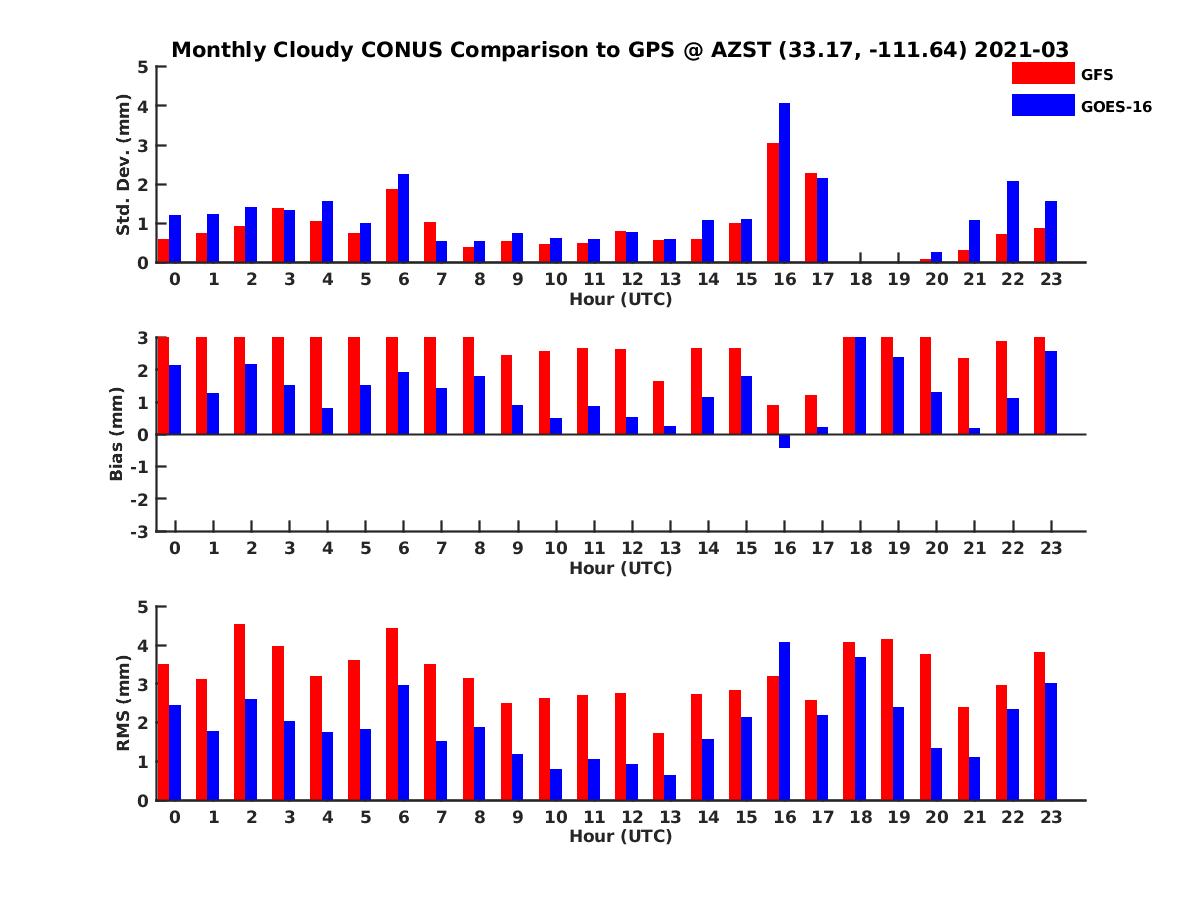 Monthly Cloudy CONUS Comparison to GPS @ AZST (33.17, -111.64) 2021-03

GFS
GOES-16

Std. Dev. (mm)
5
4
3
2
1
0
0 1 2 3 4 5 6 7 8 9 10 11 12 13 14 15 16 17 18 19 20 21 22 23
Hour (UTC)

Bias (mm)
3
2
1
0
-1
-2
-3
0 1 2 3 4 5 6 7 8 9 10 11 12 13 14 15 16 17 18 19 20 21 22 23
Hour (UTC)

RMS (mm)
5
4
3
2
1
0
0 1 2 3 4 5 6 7 8 9 10 11 12 13 14 15 16 17 18 19 20 21 22 23
Hour (UTC)